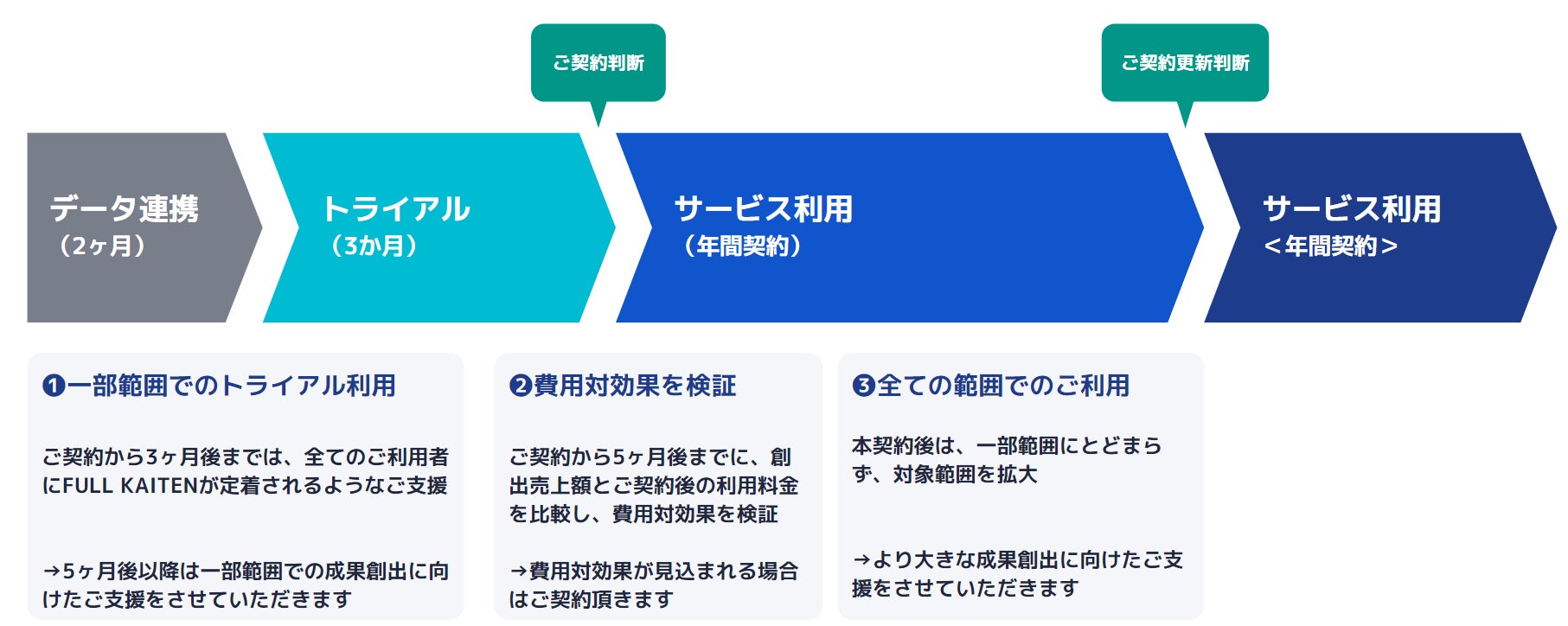 ご契約判断

ご契約更新判断

データ連携
（2ヶ月）

トライアル
（3か月）

サービス利用
（年間契約）

サービス利用
＜年間契約＞

❶一部範囲でのトライアル利用

ご契約から3ヶ月後までは、全てのご利用者にFULL KAITENが定着されるようなご支援

→5ヶ月後以降は一部範囲での成果創出に向けたご支援をさせていただきます

❷費用対効果を検証

ご契約から5ヶ月後までに、創出売上額とご契約後の利用料金を比較し、費用対効果を検証

→費用対効果が見込まれる場合はご契約頂きます

❸全ての範囲でのご利用

本契約後は、一部範囲にとどまらず、対象範囲を拡大

→より大きな成果創出に向けたご支援をさせていただきます